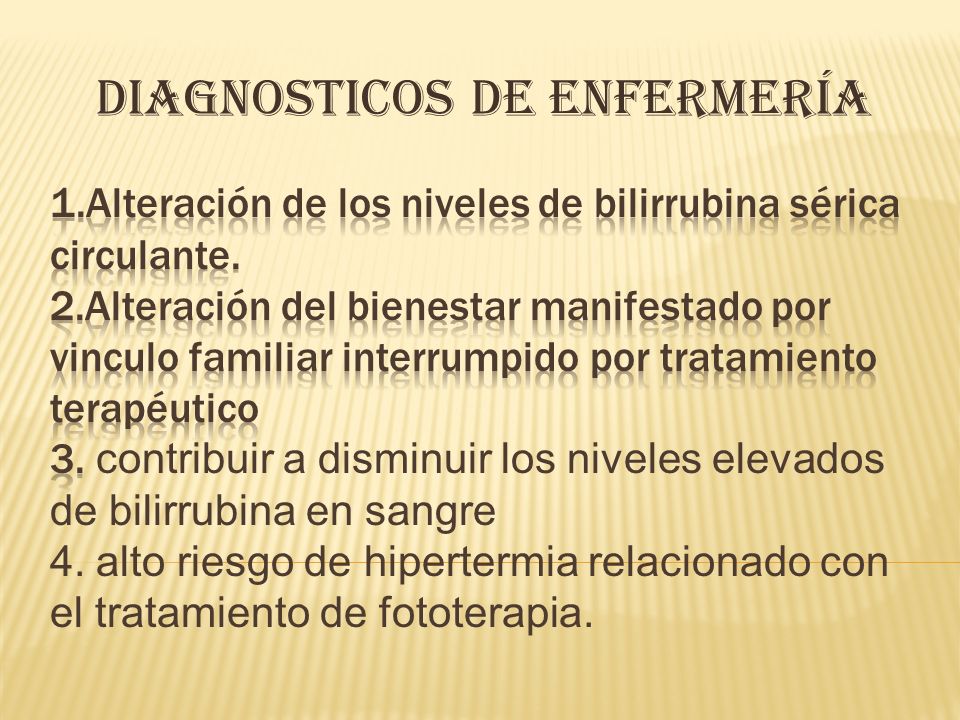 DIAGNOSTICOS DE ENFERMERÍA

1.Alteración de los niveles de bilirrubina sérica circulante.
2.Alteración del bienestar manifestado por vinculo familiar interrumpido por tratamiento terapéutico
3. contribuir a disminuir los niveles elevados de bilirrubina en sangre
4. alto riesgo de hipertermia relacionado con el tratamiento de fototerapia.